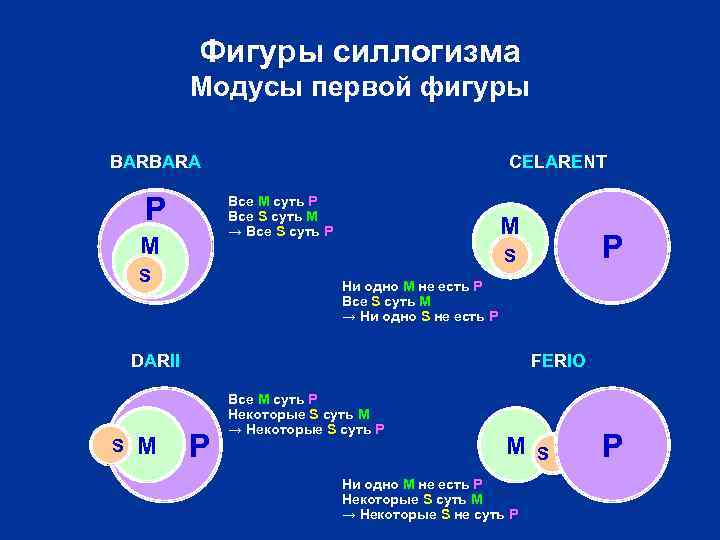 Фигуры силлогизма
Модусы первой фигуры

BARBARA

P
M
S

Все M суть P
Все S суть M
→ Все S суть P

CELARENT

M
S
P

Ни одно M не есть P
Все S суть M
→ Ни одно S не есть P

DARII

S M P

Все M суть P
Некоторые S суть M
→ Некоторые S суть P

FERIO

M S P

Ни одно M не есть P
Некоторые S суть M
→ Некоторые S не суть P